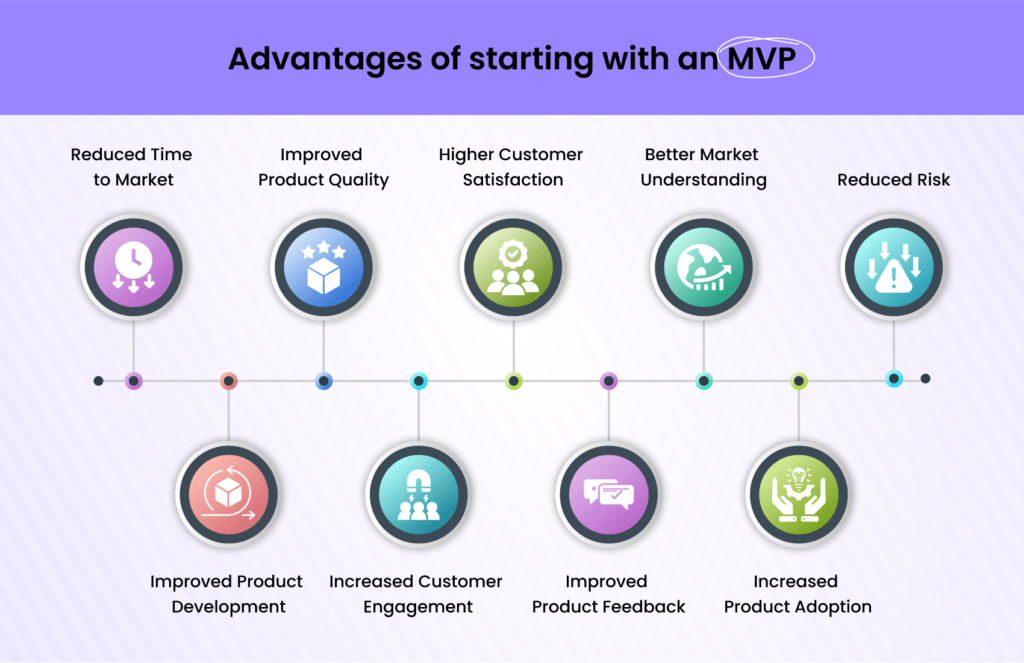 Advantages of starting with an MVP

Reduced Time to Market

Improved Product Quality

Higher Customer Satisfaction

Better Market Understanding

Reduced Risk

Improved Product Development

Increased Customer Engagement

Improved Product Feedback

Increased Product Adoption